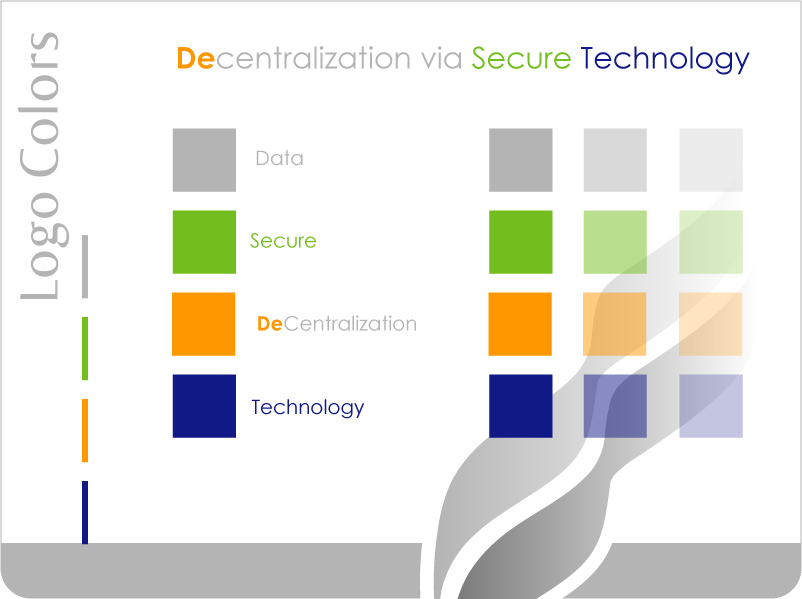 Logo Colors

Decentralization via Secure Technology

Data

Secure

DeCentralization

Technology